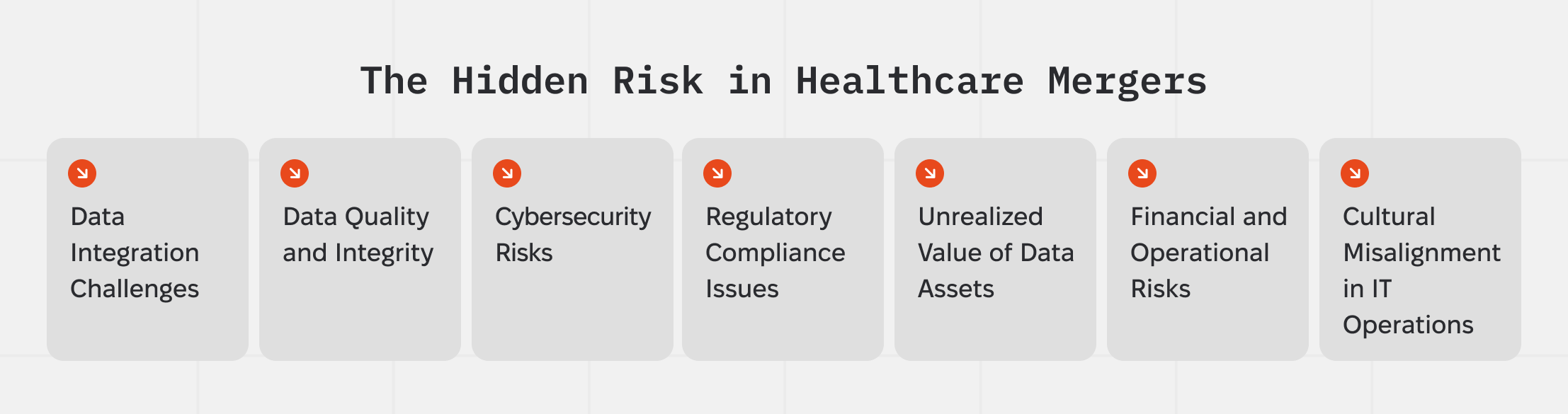 The Hidden Risk in Healthcare Mergers

Data Integration Challenges

Data Quality and Integrity

Cybersecurity Risks

Regulatory Compliance Issues

Unrealized Value of Data Assets

Financial and Operational Risks

Cultural Misalignment in IT Operations